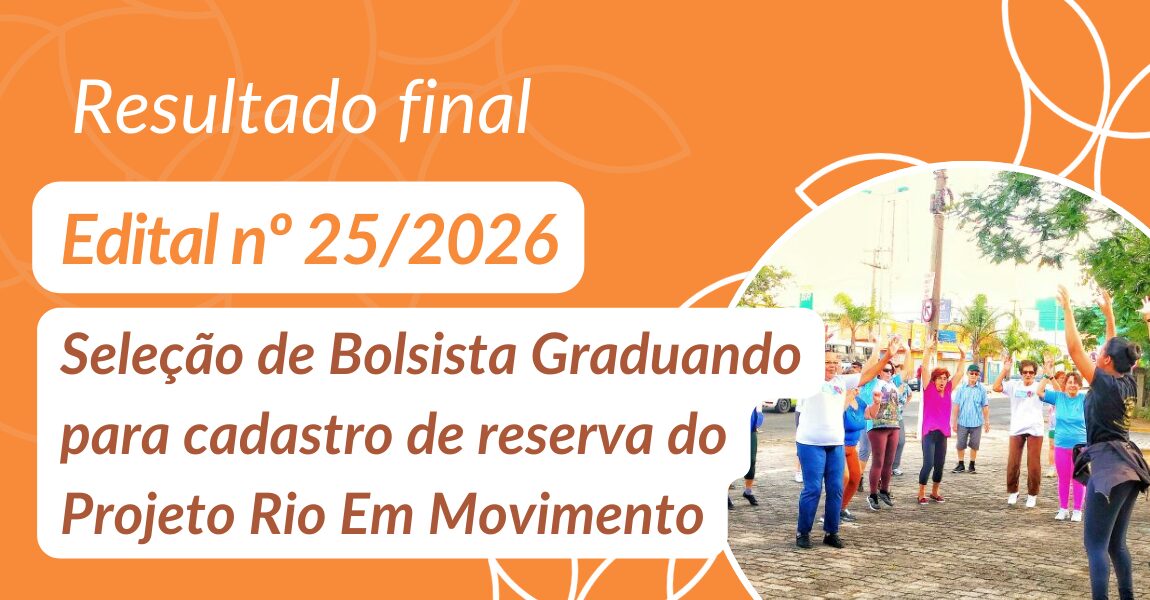 Resultado final

Edital nº 25/2026

Seleção de Bolsista Graduando para cadastro de reserva do Projeto Rio Em Movimento